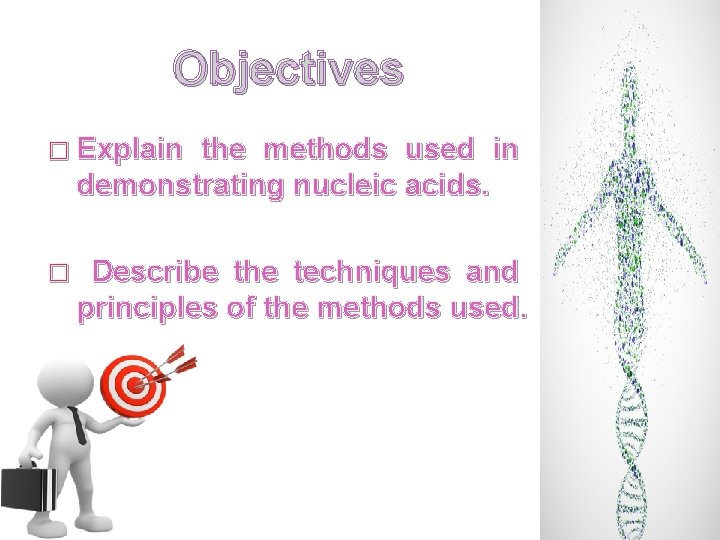 Objectives

□ Explain the methods used in demonstrating nucleic acids.

□ Describe the techniques and principles of the methods used.